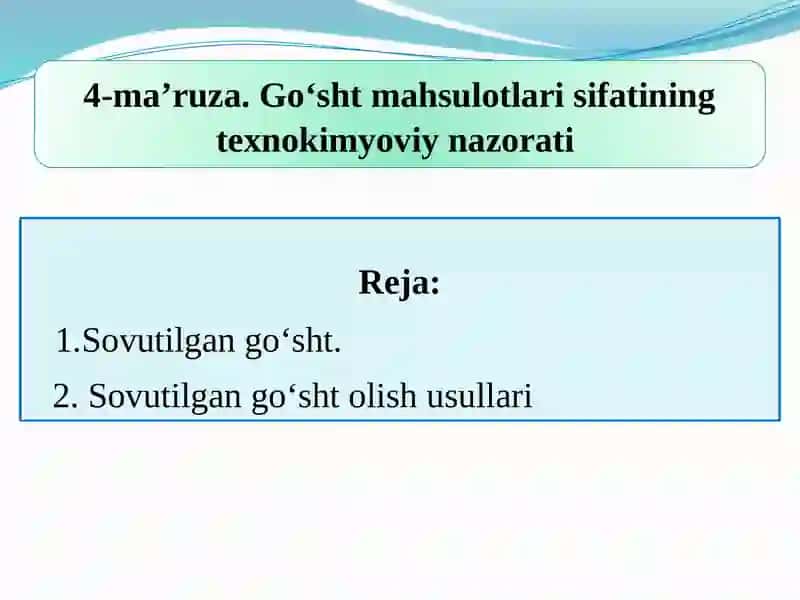 4-ma’ruza. Go‘sht mahsulotlari sifatining texnokimyoviy nazorati

Reja:

1.Sovutilgan go‘sht.

2. Sovutilgan go‘sht olish usullari